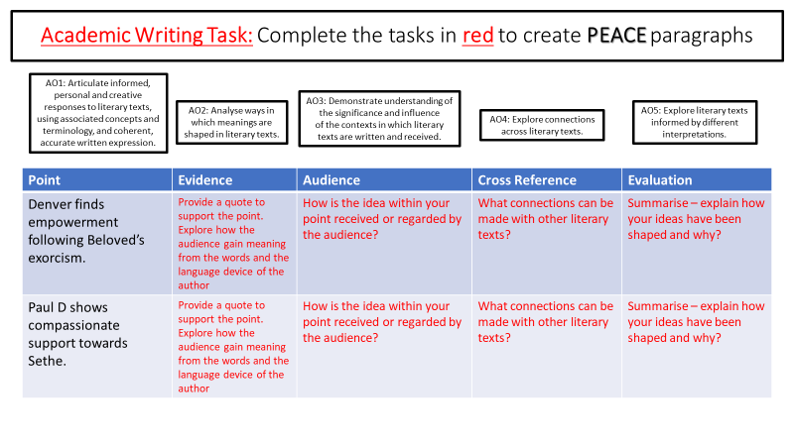 Academic Writing Task: Complete the tasks in red to create PEACE paragraphs

AO1: Articulate informed, personal and creative responses to literary texts, using associated concepts and terminology, and coherent, accurate written expression.

AO2: Analyse ways in which meanings are shaped in literary texts.

AO3: Demonstrate understanding of the significance and influence of the contexts in which literary texts are written and received.

AO4: Explore connections across literary texts.

AO5: Explore literary texts informed by different interpretations.

| Point | Evidence | Audience | Cross Reference | Evaluation |
|---|---|---|---|---|
| Denver finds empowerment following Beloved's exorcism. | Provide a quote to support the point. Explore how the audience gain meaning from the words and the language device of the author | How is the idea within your point received or regarded by the audience? | What connections can be made with other literary texts? | Summarise – explain how your ideas have been shaped and why? |
| Paul D shows compassionate support towards Sethe. | Provide a quote to support the point. Explore how the audience gain meaning from the words and the language device of the author | How is the idea within your point received or regarded by the audience? | What connections can be made with other literary texts? | Summarise – explain how your ideas have been shaped and why? |